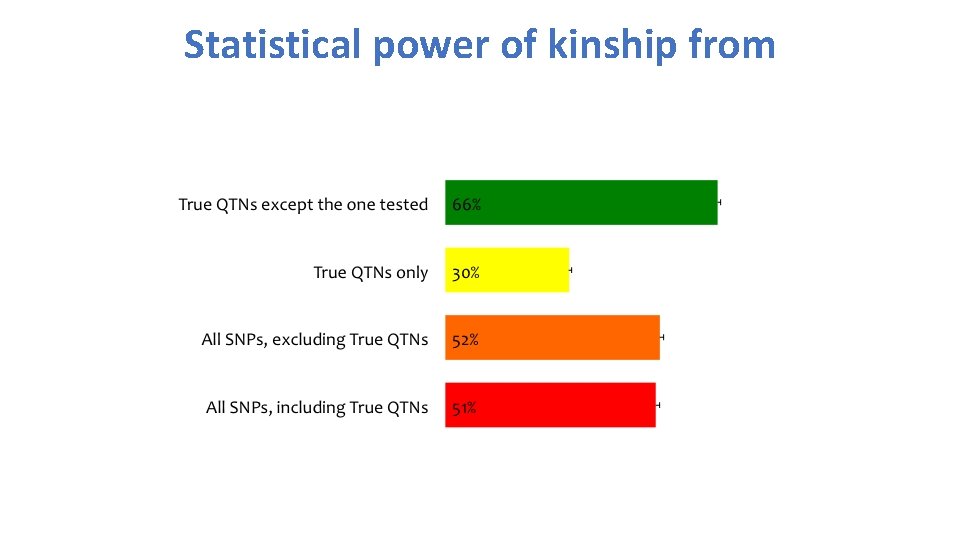 Statistical power of kinship from

True QTNs except the one tested 66%

True QTNs only 30%

All SNPs, excluding True QTNs 52%

All SNPs, including True QTNs 51%